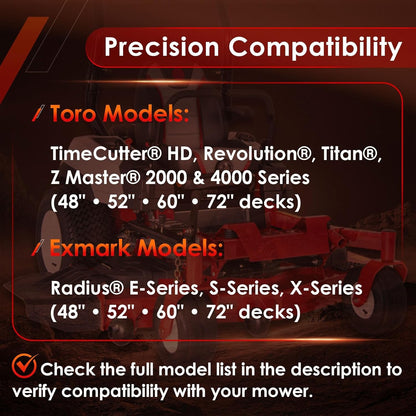 Precision Compatibility

Toro Models:

TimeCutter® HD, Revolution®, Titan®, Z Master® 2000 & 4000 Series (48" • 52" • 60" • 72" decks)

Exmark Models:

Radius® E-Series, S-Series, X-Series (48" • 52" • 60" • 72" decks)

Check the full model list in the description to verify compatibility with your mower.